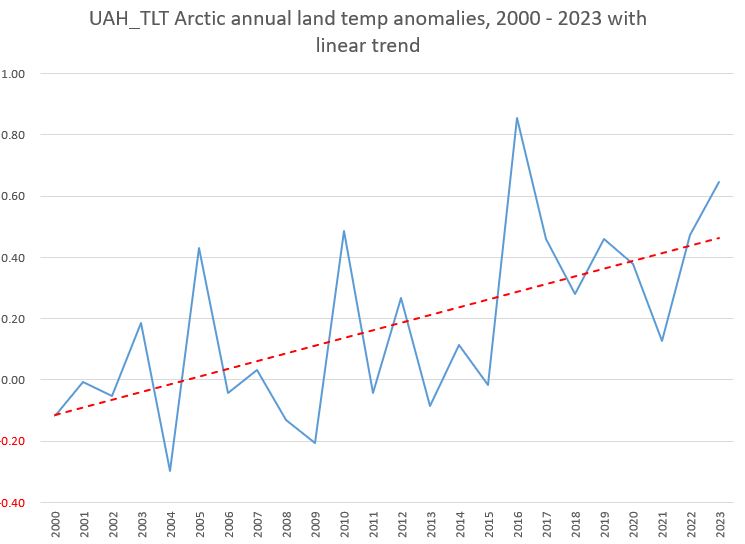 UAH_TLT Arctic annual land temp anomalies, 2000 - 2023 with linear trend

1.00
0.80
0.60
0.40
0.20
0.00
-0.20
-0.40

2000
2001
2002
2003
2004
2005
2006
2007
2008
2009
2010
2011
2012
2013
2014
2015
2016
2017
2018
2019
2020
2021
2022
2023